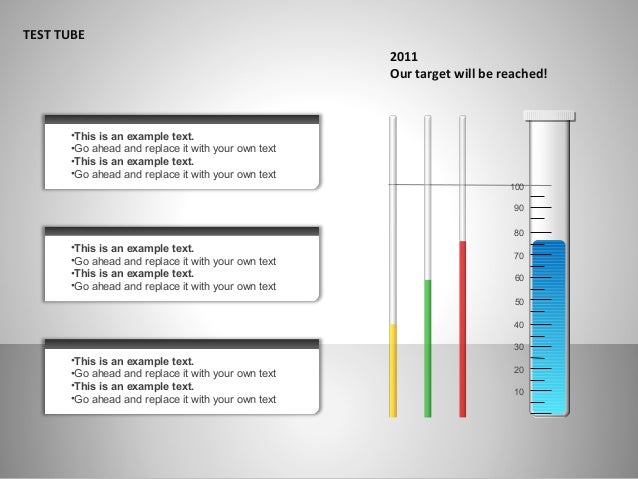 TEST TUBE

2011
Our target will be reached!

•This is an example text.
•Go ahead and replace it with your own text
•This is an example text.
•Go ahead and replace it with your own text

•This is an example text.
•Go ahead and replace it with your own text
•This is an example text.
•Go ahead and replace it with your own text

•This is an example text.
•Go ahead and replace it with your own text
•This is an example text.
•Go ahead and replace it with your own text

100
90
80
70
60
50
40
30
20
10